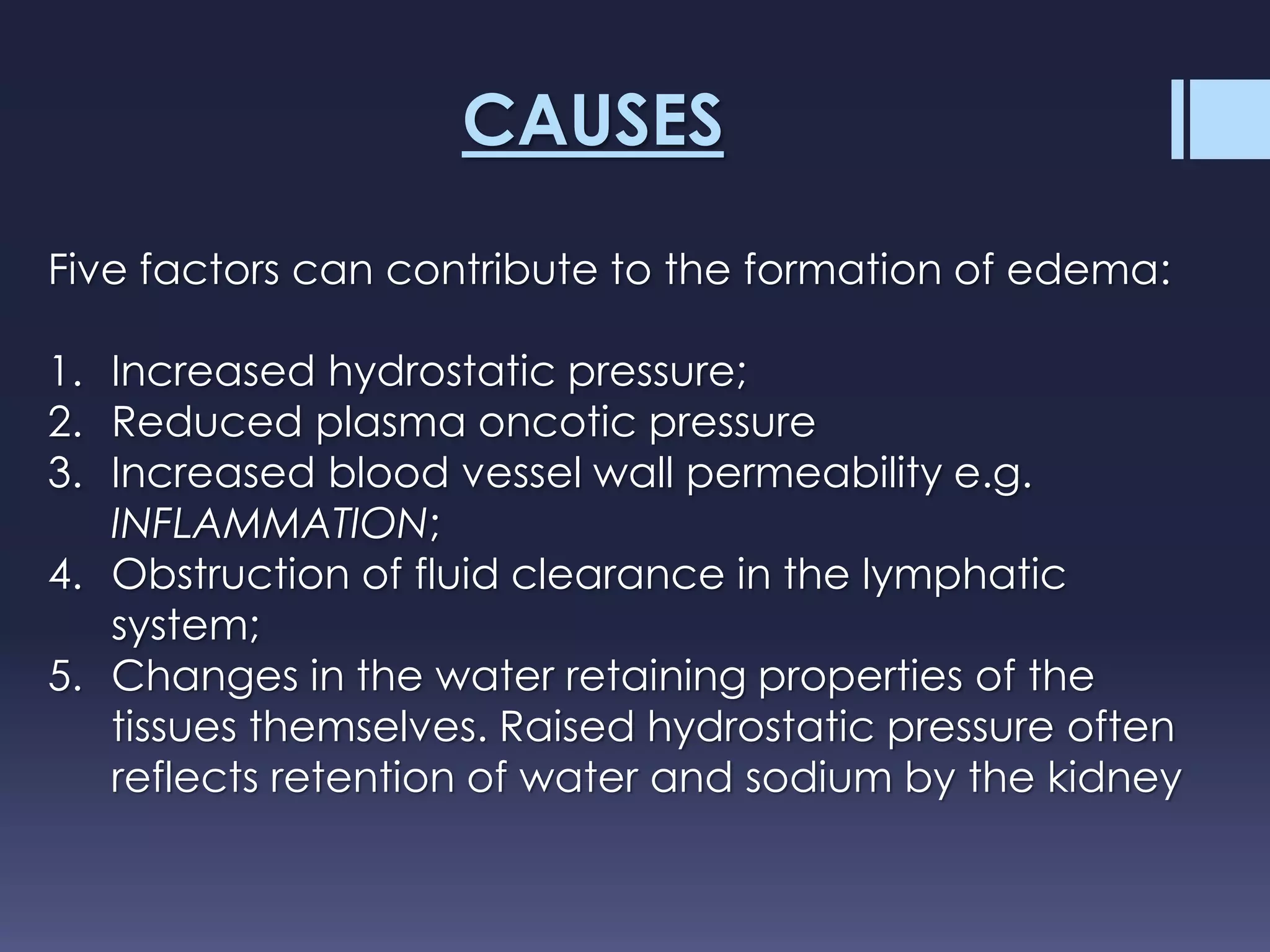 CAUSES

Five factors can contribute to the formation of edema:

1. Increased hydrostatic pressure;
2. Reduced plasma oncotic pressure
3. Increased blood vessel wall permeability e.g. INFLAMMATION;
4. Obstruction of fluid clearance in the lymphatic system;
5. Changes in the water retaining properties of the tissues themselves. Raised hydrostatic pressure often reflects retention of water and sodium by the kidney